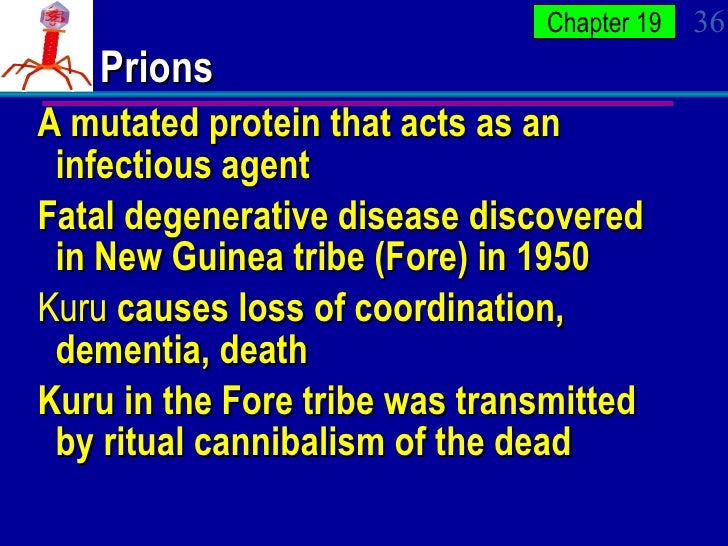 Chapter 19

36

Prions

A mutated protein that acts as an infectious agent

Fatal degenerative disease discovered in New Guinea tribe (Fore) in 1950

Kuru causes loss of coordination, dementia, death

Kuru in the Fore tribe was transmitted by ritual cannibalism of the dead